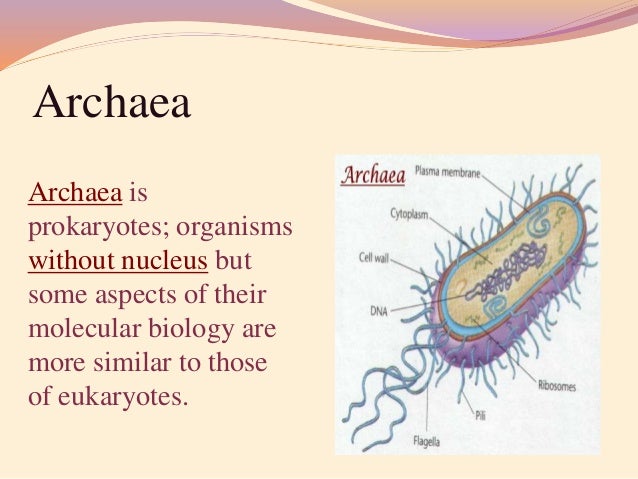 Archaea

Archaea is prokaryotes; organisms without nucleus but some aspects of their molecular biology are more similar to those of eukaryotes.

Archaea
Plasma membrane
Cytoplasm
Cell wall
DNA
Ribosomes
Pili
Flagella